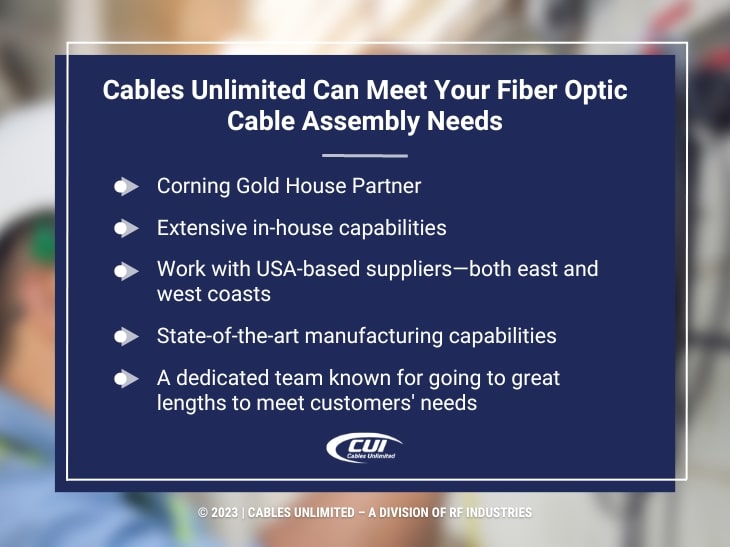 Cables Unlimited Can Meet Your Fiber Optic Cable Assembly Needs

Corning Gold House Partner

Extensive in-house capabilities

Work with USA-based suppliers—both east and west coasts

State-of-the-art manufacturing capabilities

A dedicated team known for going to great lengths to meet customers' needs

CUI
Cables Unlimited

© 2023 | CABLES UNLIMITED – A DIVISION OF RF INDUSTRIES